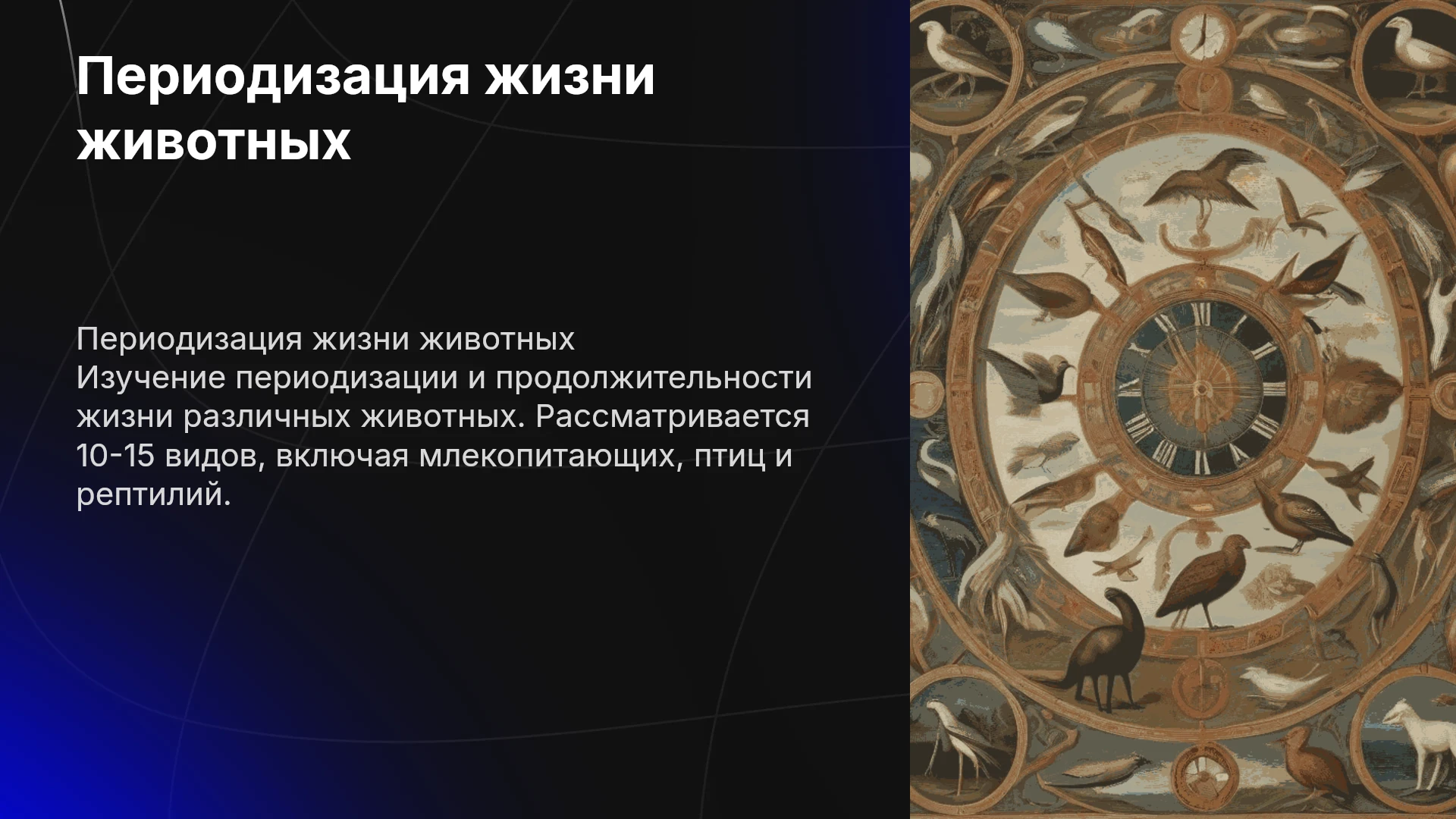 Периодизация жизни животных

Периодизация жизни животных
Изучение периодизации и продолжительности жизни различных животных. Рассматривается 10-15 видов, включая млекопитающих, птиц и рептилий.